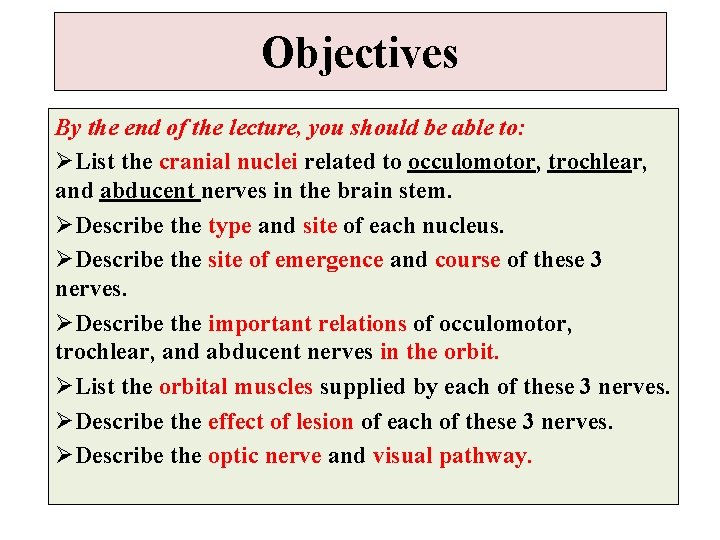 Objectives

By the end of the lecture, you should be able to:

➢List the cranial nuclei related to occulomotor, trochlear, and abducent nerves in the brain stem.

➢Describe the type and site of each nucleus.

➢Describe the site of emergence and course of these 3 nerves.

➢Describe the important relations of occulomotor, trochlear, and abducent nerves in the orbit.

➢List the orbital muscles supplied by each of these 3 nerves.

➢Describe the effect of lesion of each of these 3 nerves.

➢Describe the optic nerve and visual pathway.